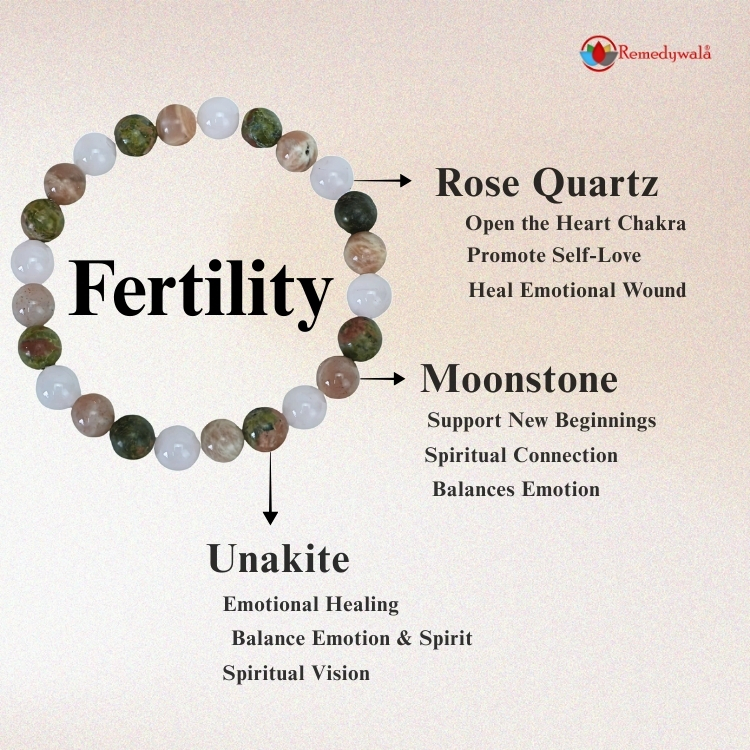 Remedywala®

Fertility

Rose Quartz
Open the Heart Chakra
Promote Self-Love
Heal Emotional Wound

Moonstone
Support New Beginnings
Spiritual Connection
Balances Emotion

Unakite
Emotional Healing
Balance Emotion & Spirit
Spiritual Vision